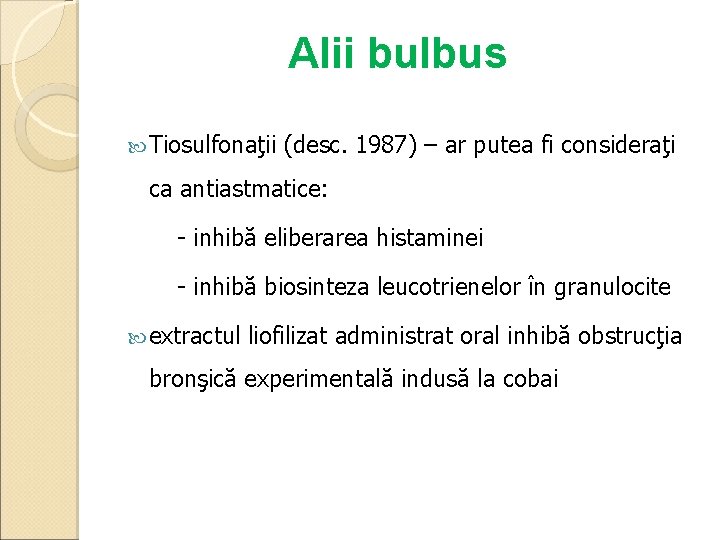 Alii bulbus

Tiosulfonaţii (desc. 1987) – ar putea fi consideraţi ca antiastmatice:

- inhibă eliberarea histaminei

- inhibă biosinteza leucotrienelor în granulocite

extractul liofilizat administrat oral inhibă obstrucţia bronşică experimentală indusă la cobai